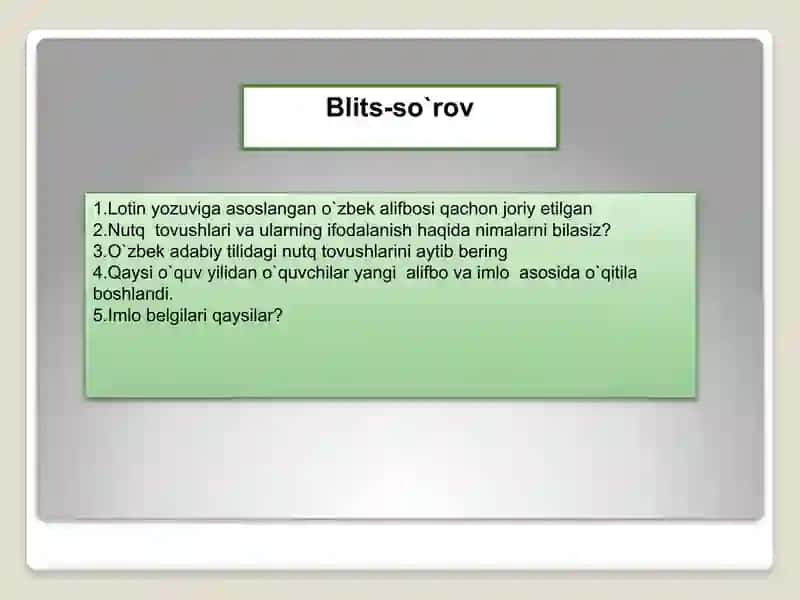 Blits-so`rov

1.Lotin yozuviga asoslangan o`zbek alifbosi qachon joriy etilgan
2.Nutq tovushlari va ularning ifodalanish haqida nimalarni bilasiz?
3.O`zbek adabiy tilidagi nutq tovushlarini aytib bering
4.Qaysi o`quv yilidan o`quvchilar yangi alifbo va imlo asosida o`qitila boshlandi.
5.Imlo belgilari qaysilar?